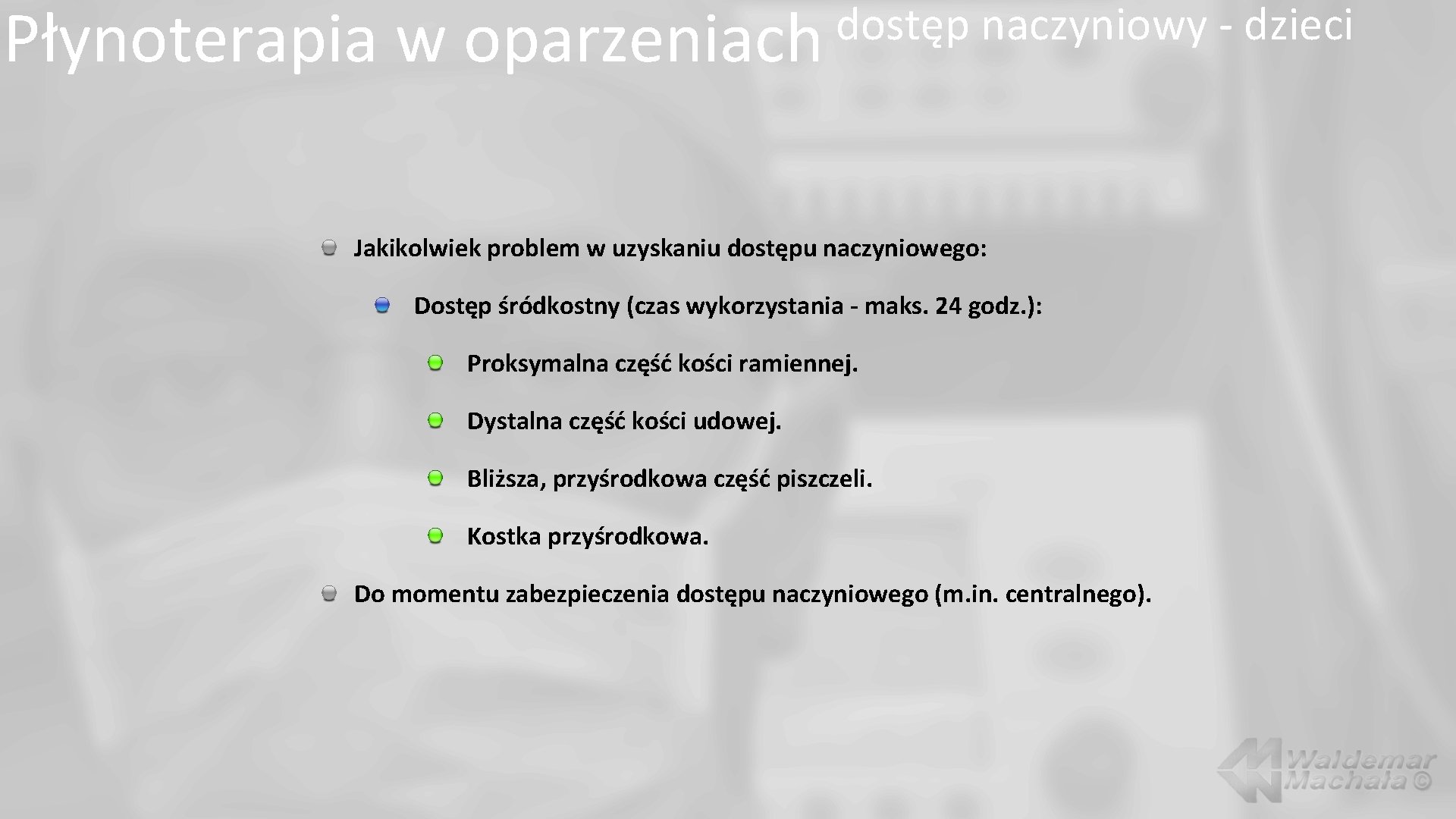 Płynoterapia w oparzeniach dostęp naczyniowy - dzieci

Jakikolwiek problem w uzyskaniu dostępu naczyniowego:

Dostęp śródkostny (czas wykorzystania - maks. 24 godz.):

Proksymalna część kości ramiennej.

Dystalna część kości udowej.

Bliższa, przyśrodkowa część piszczeli.

Kostka przyśrodkowa.

Do momentu zabezpieczenia dostępu naczyniowego (m.in. centralnego).

Waldemar Machała ©